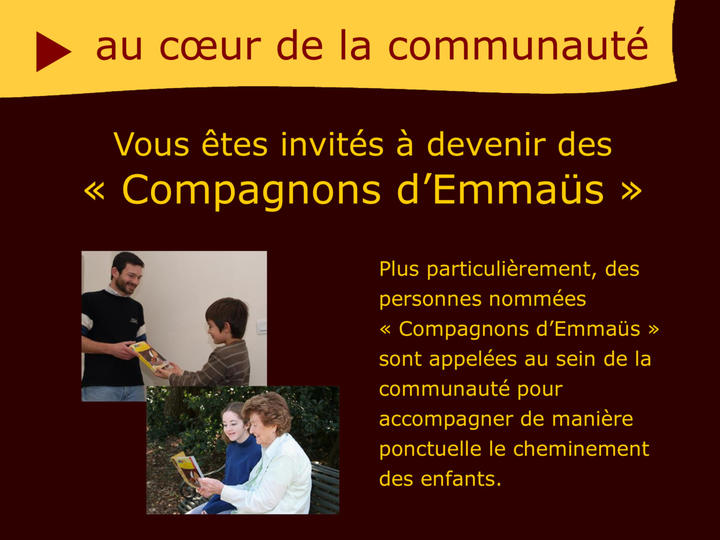 au cœur de la communauté

Vous êtes invités à devenir des « Compagnons d’Emmaüs »

Plus particulièrement, des personnes nommées « Compagnons d’Emmaüs » sont appelées au sein de la communauté pour accompagner de manière ponctuelle le cheminement des enfants.